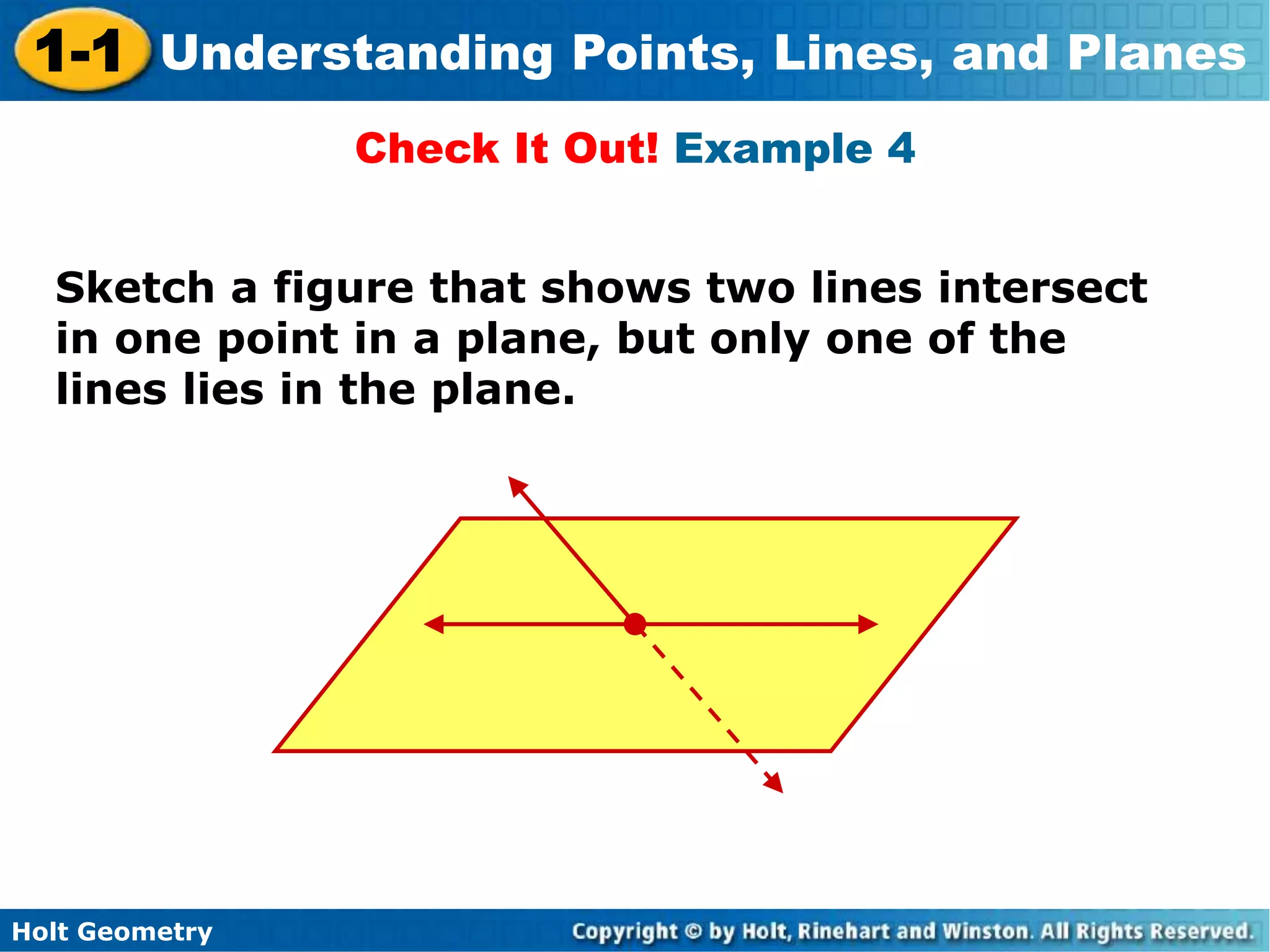 1-1 Understanding Points, Lines, and Planes

Check It Out! Example 4

Sketch a figure that shows two lines intersect in one point in a plane, but only one of the lines lies in the plane.

Holt Geometry

Copyright © by Holt, Rinehart and Winston. All Rights Reserved.